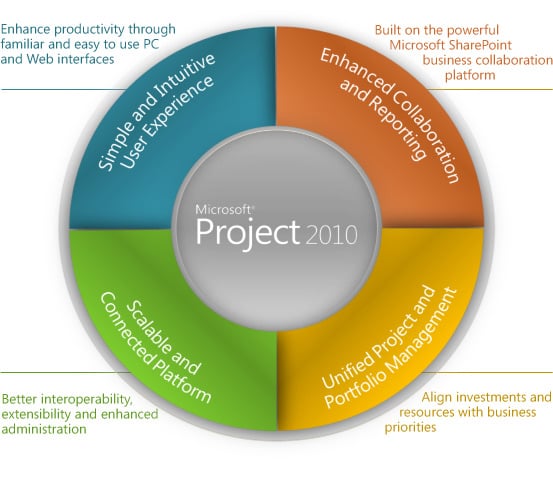 Enhance productivity through familiar and easy to use PC and Web interfaces

Built on the powerful Microsoft SharePoint business collaboration platform

Simple and Intuitive User Experience

Enhanced Collaboration and Reporting

Microsoft®
Project 2010

Scalable and Connected Platform

Unified Project and Portfolio Management

Better interoperability, extensibility and enhanced administration

Align investments and resources with business priorities